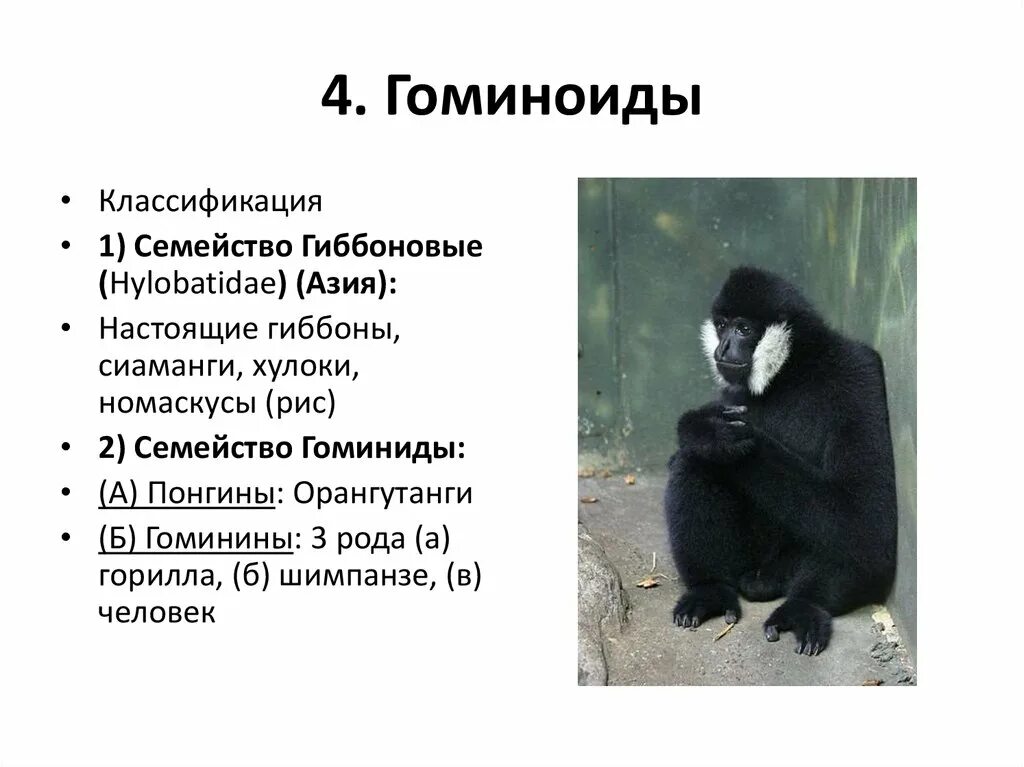 4. Гоминоиды

• Классификация
• 1) Семейство Гиббоновые (Hylobatidae) (Азия):
• Настоящие гиббоны, сиаманги, хулоки, номаскусы (рис)
• 2) Семейство Гоминиды:
• (А) Понгины: Орангутанги
• (Б) Гоминины: 3 рода (а) горилла, (б) шимпанзе, (в) человек